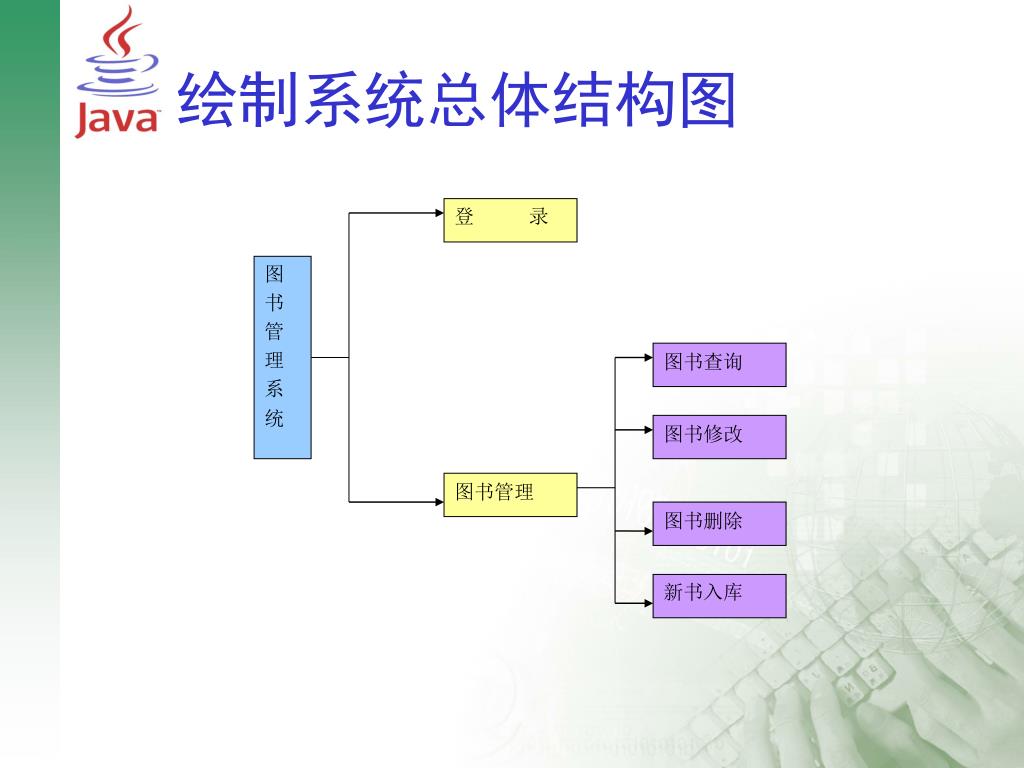 Java

绘制系统总体结构图

图书管理系统

登　　录

图书管理

图书查询

图书修改

图书删除

新书入库